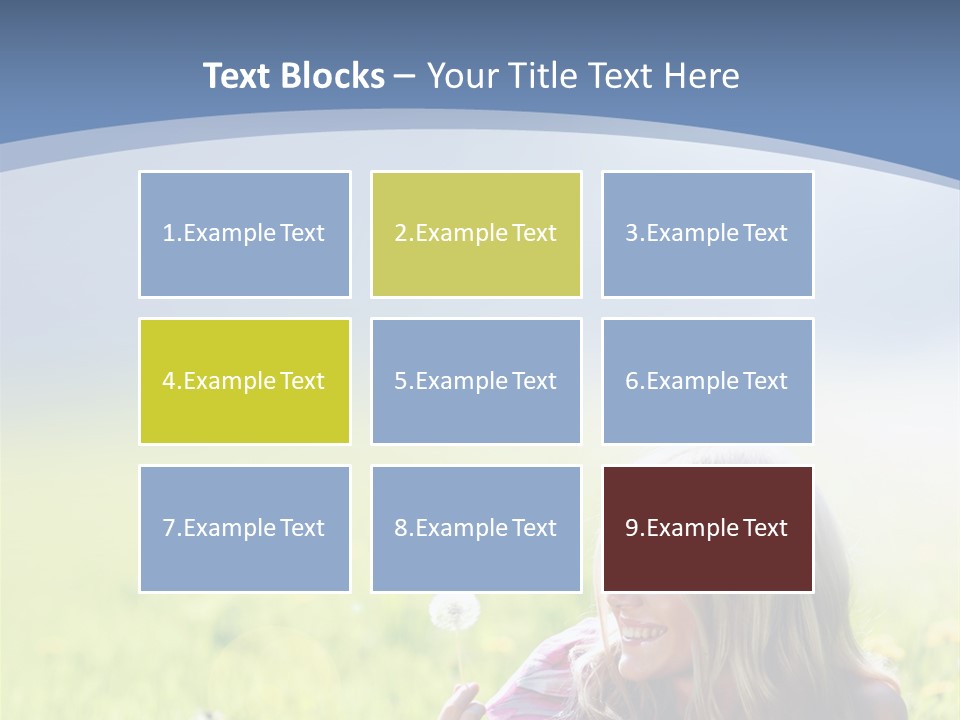 Text Blocks – Your Title Text Here

1.Example Text

2.Example Text

3.Example Text

4.Example Text

5.Example Text

6.Example Text

7.Example Text

8.Example Text

9.Example Text